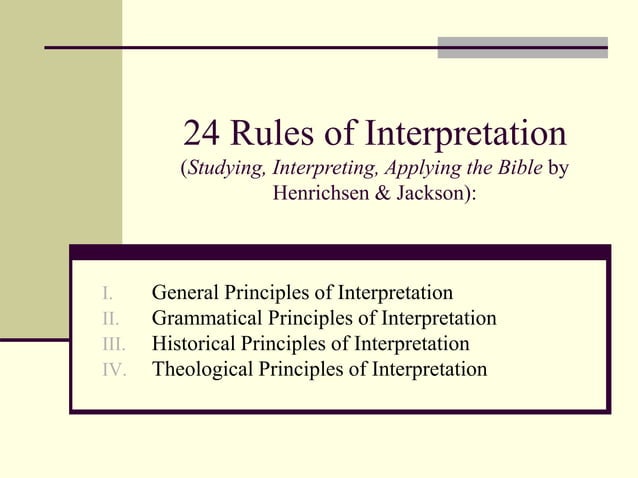 24 Rules of Interpretation
(Studying, Interpreting, Applying the Bible by Henrichsen & Jackson):

I. General Principles of Interpretation
II. Grammatical Principles of Interpretation
III. Historical Principles of Interpretation
IV. Theological Principles of Interpretation